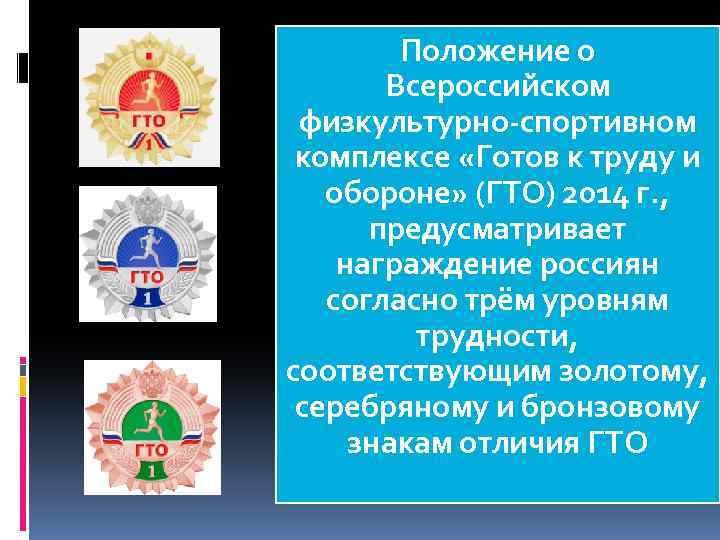 ГТО
1

ГТО
1

ГТО
1

Положение о Всероссийском физкультурно-спортивном комплексе «Готов к труду и обороне» (ГТО) 2014 г., предусматривает награждение россиян согласно трём уровням трудности, соответствующим золотому, серебряному и бронзовому знакам отличия ГТО